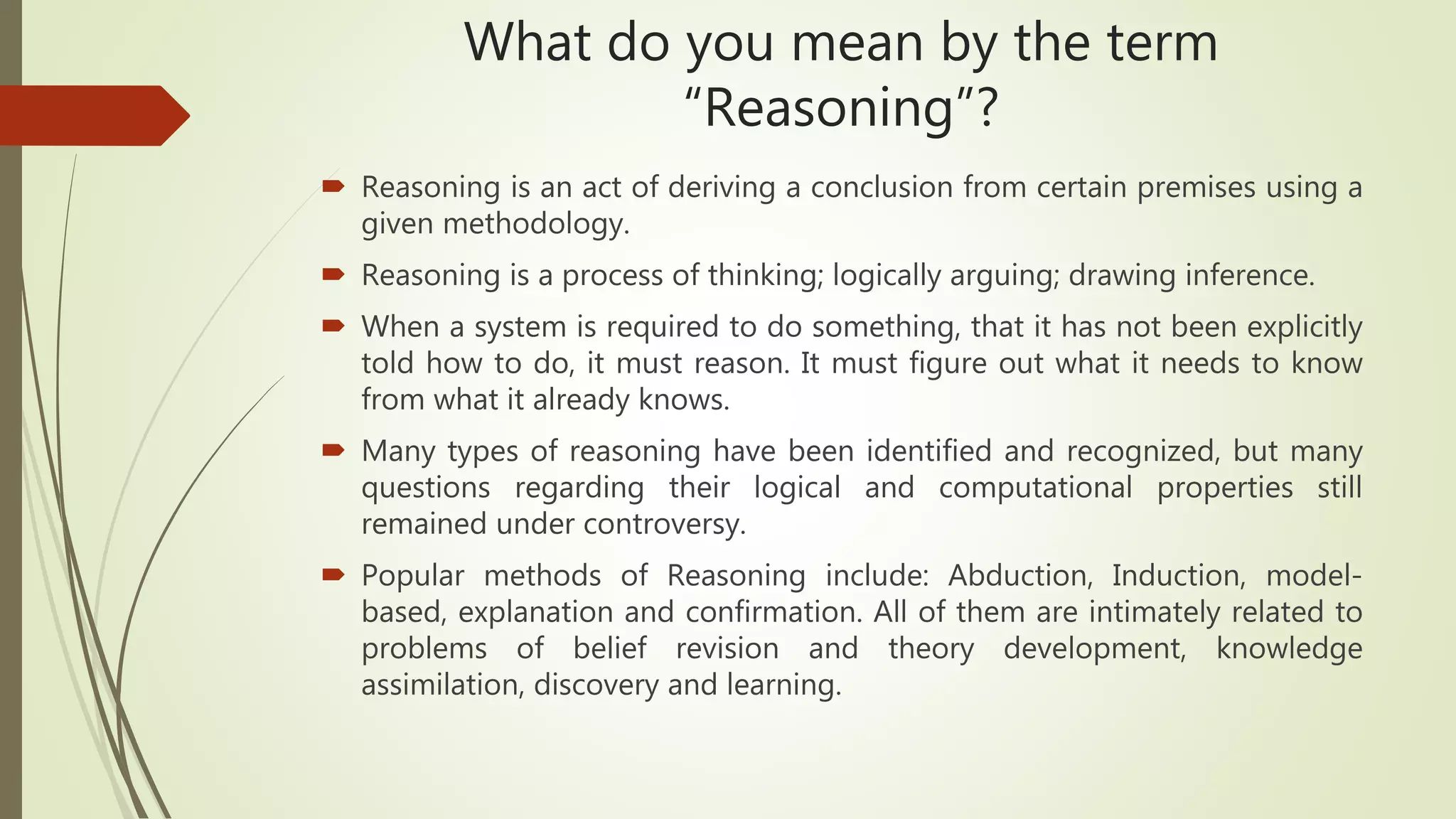 What do you mean by the term "Reasoning"?

Reasoning is an act of deriving a conclusion from certain premises using a given methodology.

Reasoning is a process of thinking; logically arguing; drawing inference.

When a system is required to do something, that it has not been explicitly told how to do, it must reason. It must figure out what it needs to know from what it already knows.

Many types of reasoning have been identified and recognized, but many questions regarding their logical and computational properties still remained under controversy.

Popular methods of Reasoning include: Abduction, Induction, model-based, explanation and confirmation. All of them are intimately related to problems of belief revision and theory development, knowledge assimilation, discovery and learning.